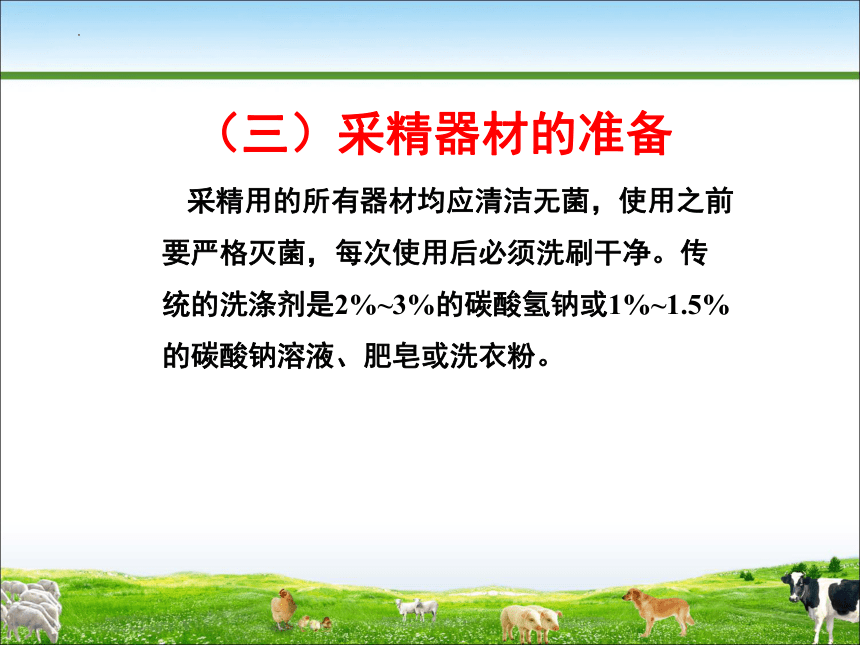 （三）采精器材的准备

采精用的所有器材均应清洁无菌，使用之前要严格灭菌，每次使用后必须洗刷干净。传统的洗涤剂是2%~3%的碳酸氢钠或1%~1.5%的碳酸钠溶液、肥皂或洗衣粉。